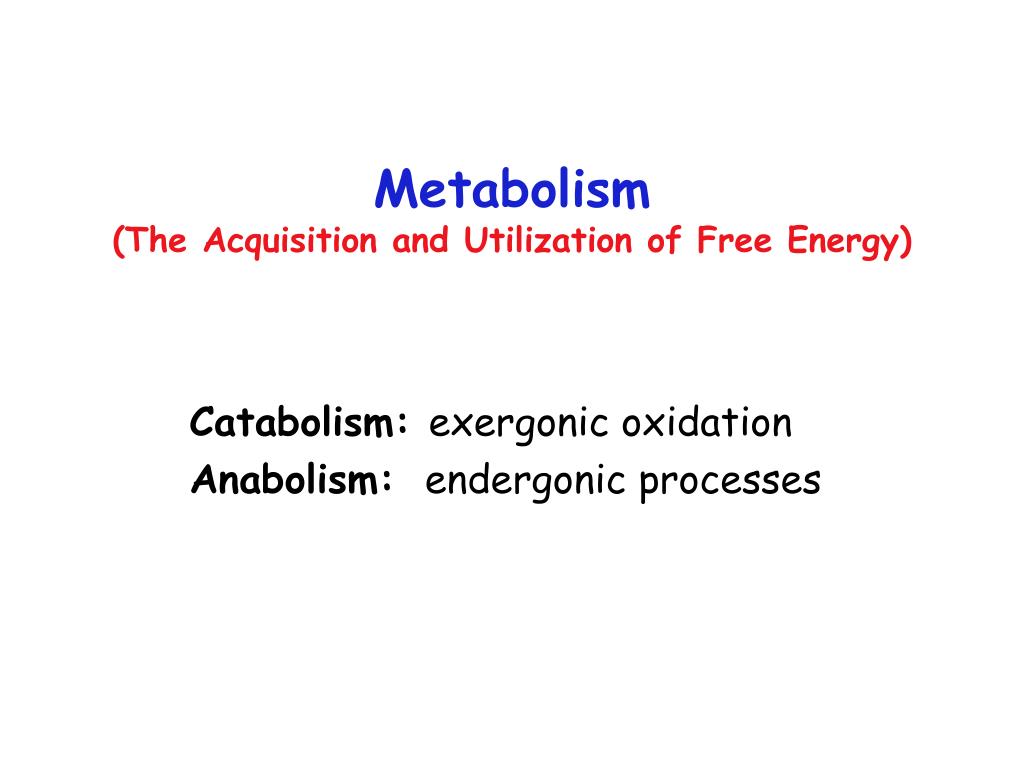 Metabolism
(The Acquisition and Utilization of Free Energy)

Catabolism: exergonic oxidation
Anabolism: endergonic processes